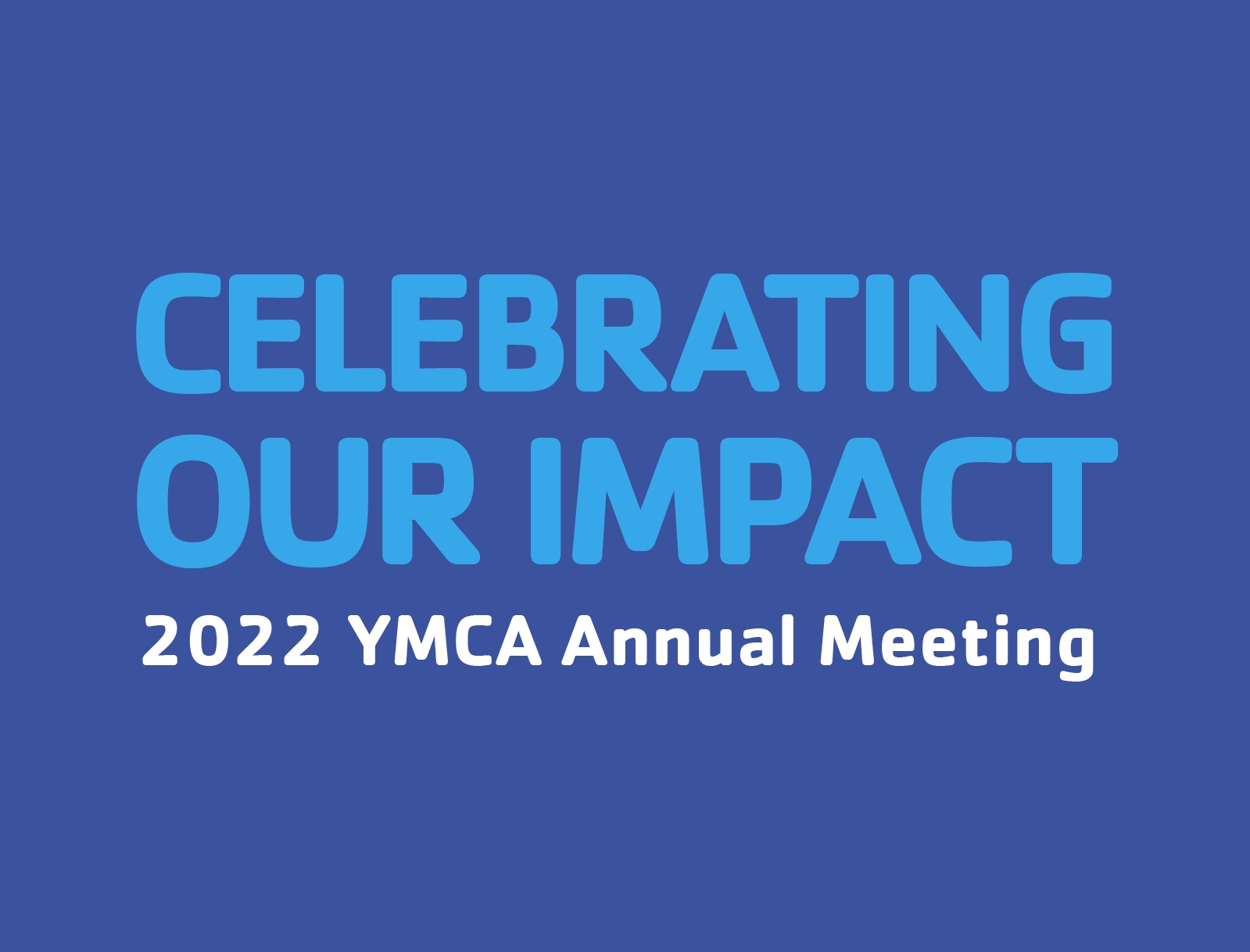 CELEBRATING OUR IMPACT
2022 YMCA Annual Meeting